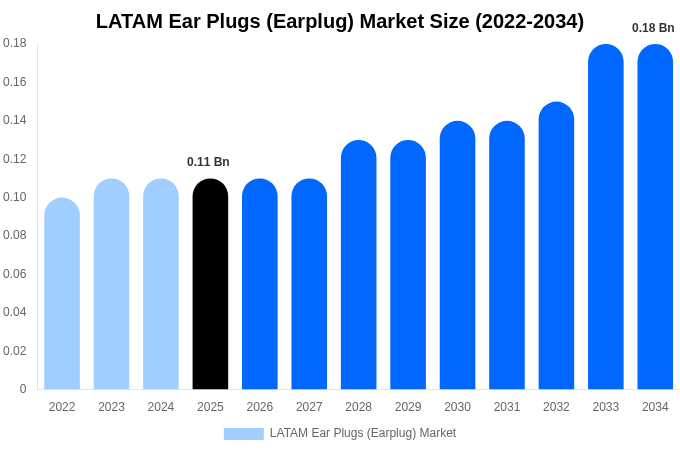 LATAM Ear Plugs (Earplug) Market Size (2022-2034)

0.18 Bn

0.11 Bn

0.18
0.16
0.14
0.12
0.10
0.08
0.06
0.04
0.02
0

2022 2023 2024 2025 2026 2027 2028 2029 2030 2031 2032 2033 2034

LATAM Ear Plugs (Earplug) Market